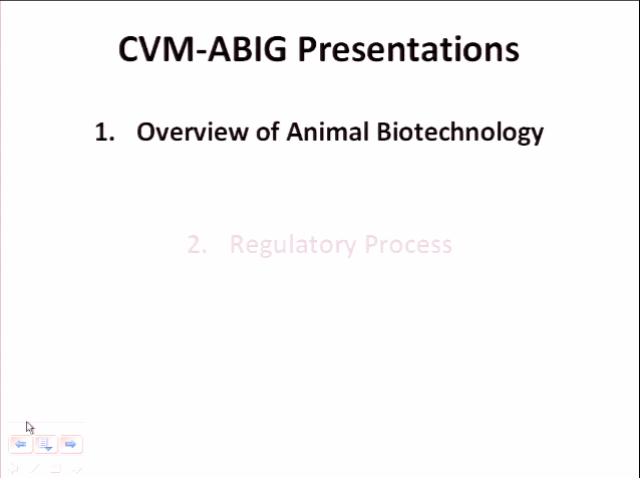 CVM-ABIG Presentations

1. Overview of Animal Biotechnology

2. Regulatory Process